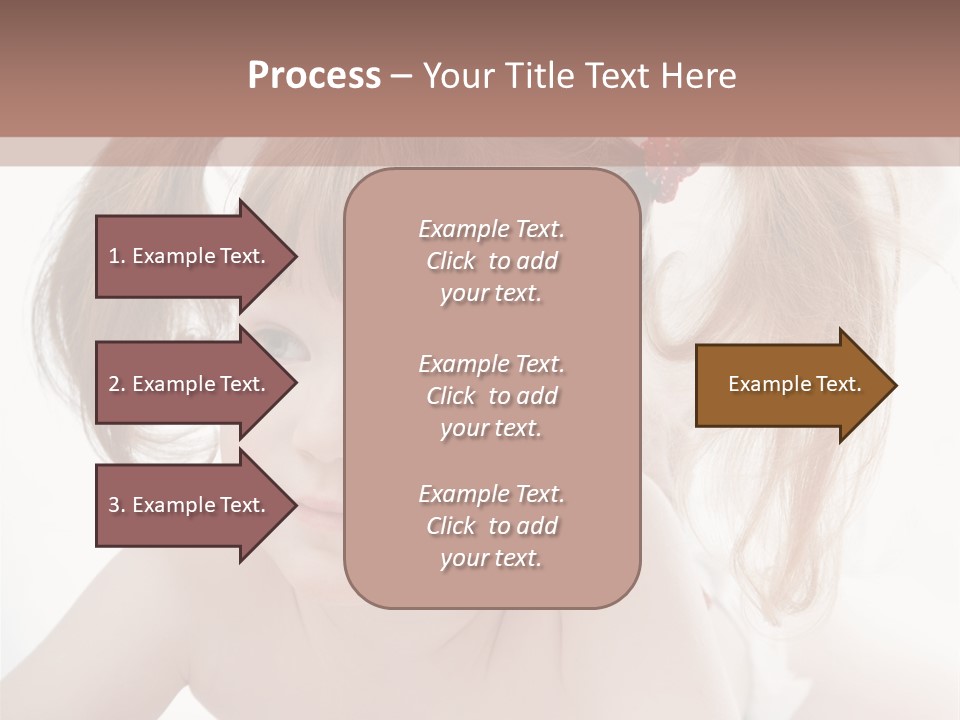 Process – Your Title Text Here

1. Example Text.

2. Example Text.

3. Example Text.

Example Text. Click to add your text.

Example Text. Click to add your text.

Example Text. Click to add your text.

Example Text.